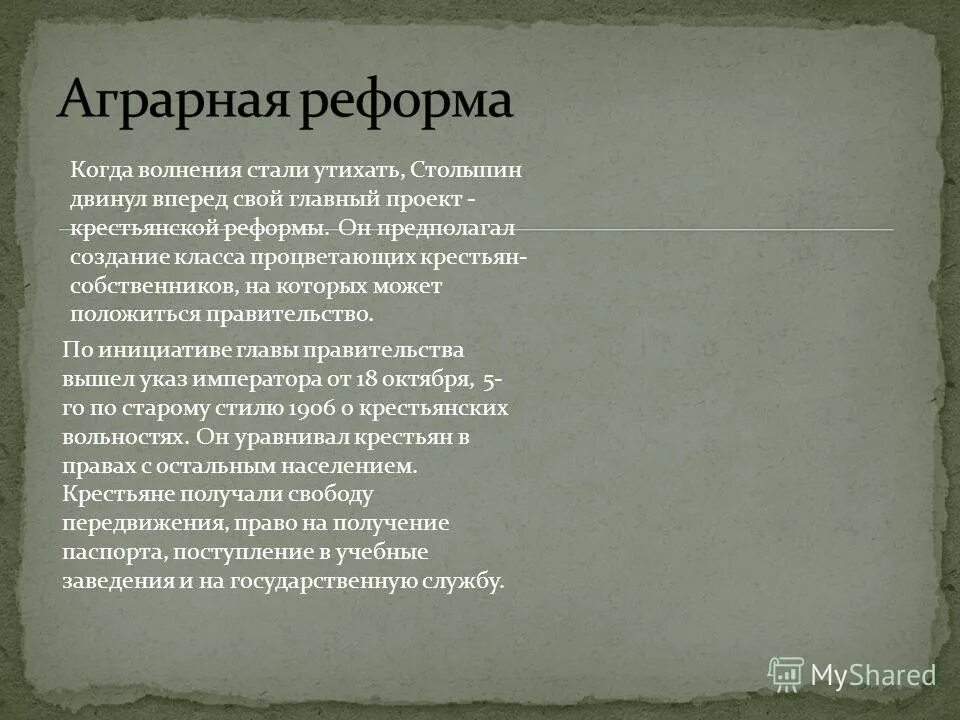 Аграрная реформа

Когда волнения стали утихать, Столыпин двинул вперед свой главный проект - крестьянской реформы. Он предполагал создание класса процветающих крестьян-собственников, на которых может положиться правительство.

По инициативе главы правительства вышел указ императора от 18 октября, 5-го по старому стилю 1906 о крестьянских вольностях. Он уравнивал крестьян в правах с остальным населением. Крестьяне получали свободу передвижения, право на получение паспорта, поступление в учебные заведения и на государственную службу.

MyShared